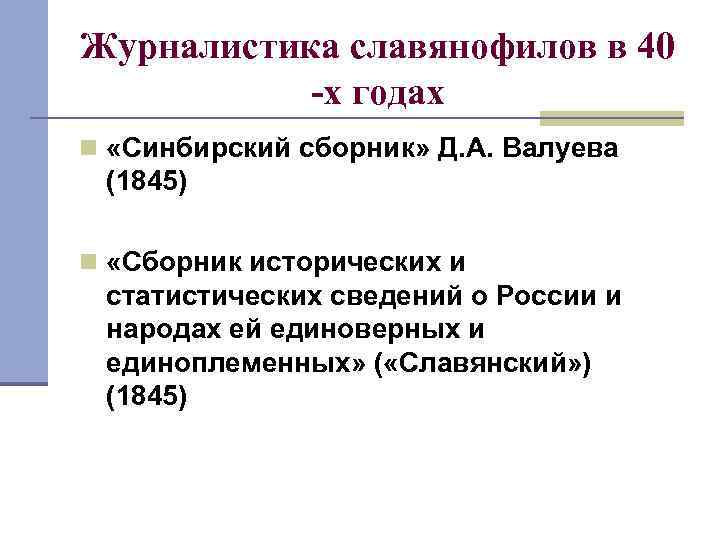 Журналистика славянофилов в 40 -х годах

«Синбирский сборник» Д.А. Валуева (1845)

«Сборник исторических и статистических сведений о России и народах ей единоверных и единоплеменных» («Славянский») (1845)